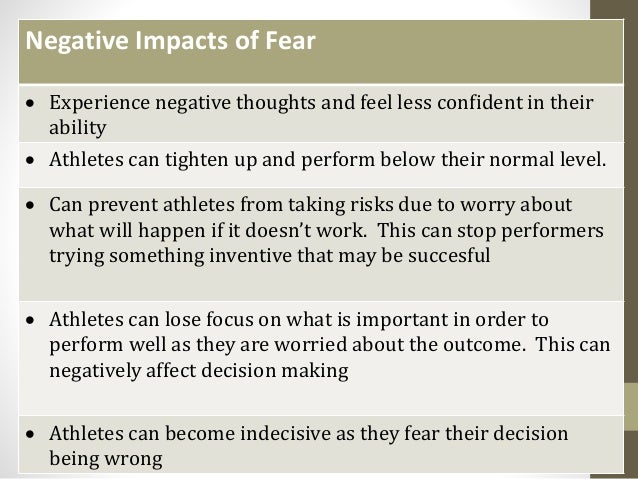 | Negative Impacts of Fear |
|---|
| • Experience negative thoughts and feel less confident in their ability |
| • Athletes can tighten up and perform below their normal level. |
| • Can prevent athletes from taking risks due to worry about what will happen if it doesn't work. This can stop performers trying something inventive that may be succesful |
| • Athletes can lose focus on what is important in order to perform well as they are worried about the outcome. This can negatively affect decision making |
| • Athletes can become indecisive as they fear their decision being wrong |